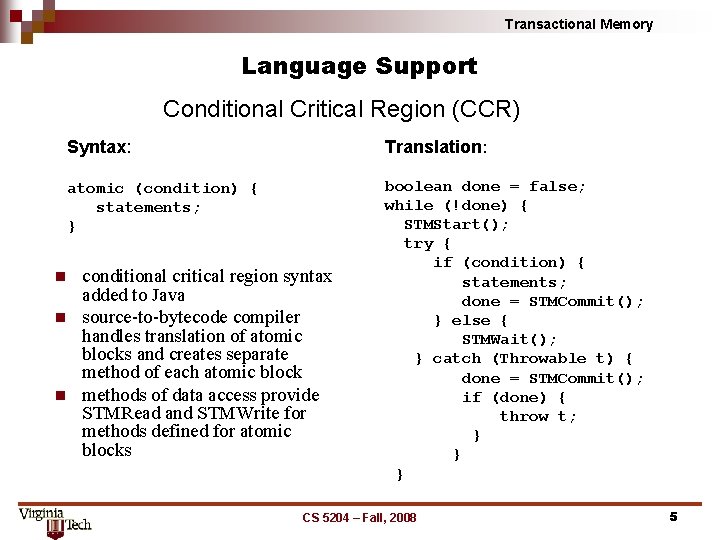 Transactional Memory

Language Support

Conditional Critical Region (CCR)

Syntax:

atomic (condition) {
 statements;
}

- conditional critical region syntax added to Java
- source-to-bytecode compiler handles translation of atomic blocks and creates separate method of each atomic block
- methods of data access provide STMRead and STMWrite for methods defined for atomic blocks

Translation:

boolean done = false;
while (!done) {
 STMStart();
 try {
 if (condition) {
 statements;
 done = STMCommit();
 } else {
 STMWait();
 } catch (Throwable t) {
 done = STMCommit();
 if (done) {
 throw t;
 }
 }
}

Virginia Tech

CS 5204 – Fall, 2008

5